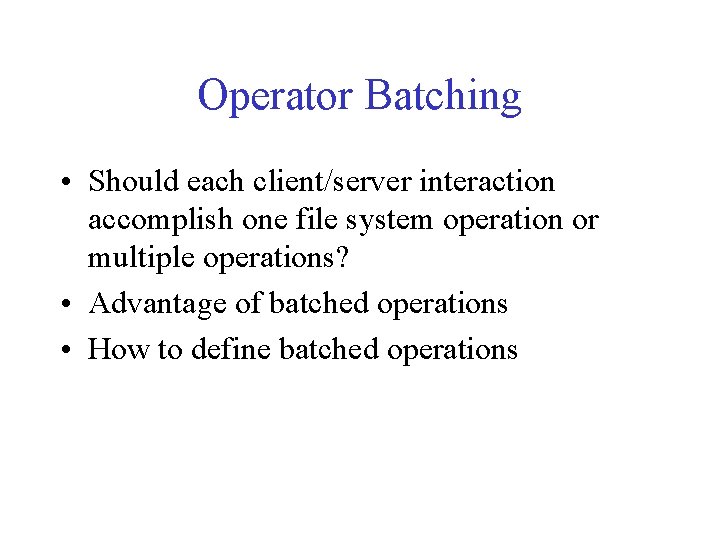 Operator Batching

• Should each client/server interaction accomplish one file system operation or multiple operations?
• Advantage of batched operations
• How to define batched operations